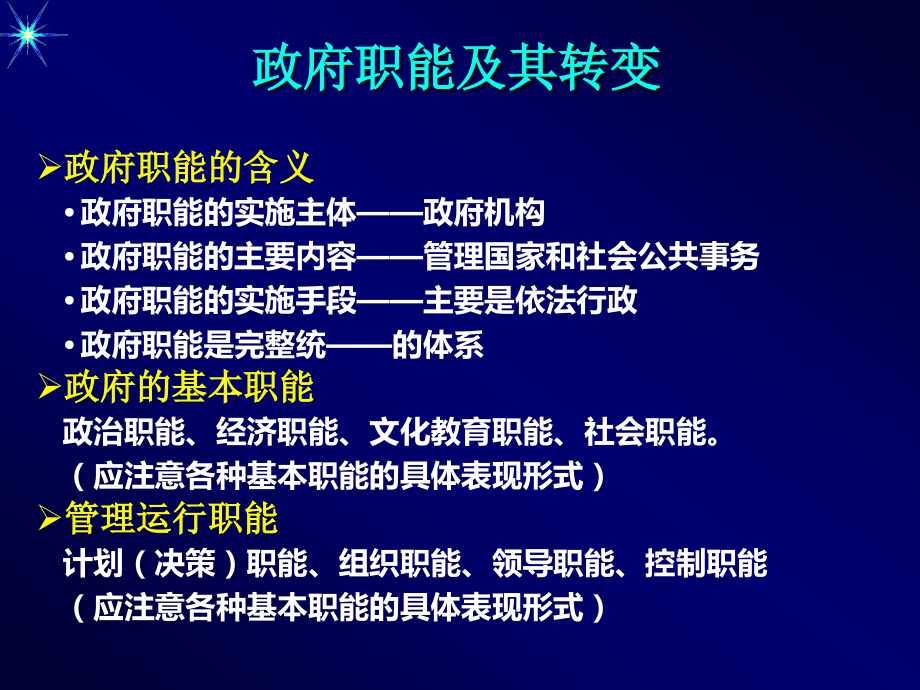 政府职能及其转变

➢政府职能的含义

• 政府职能的实施主体——政府机构

• 政府职能的主要内容——管理国家和社会公共事务

• 政府职能的实施手段——主要是依法行政

• 政府职能是完整统——的体系

➢政府的基本职能

政治职能、经济职能、文化教育职能、社会职能。

（应注意各种基本职能的具体表现形式）

➢管理运行职能

计划（决策）职能、组织职能、领导职能、控制职能

（应注意各种基本职能的具体表现形式）